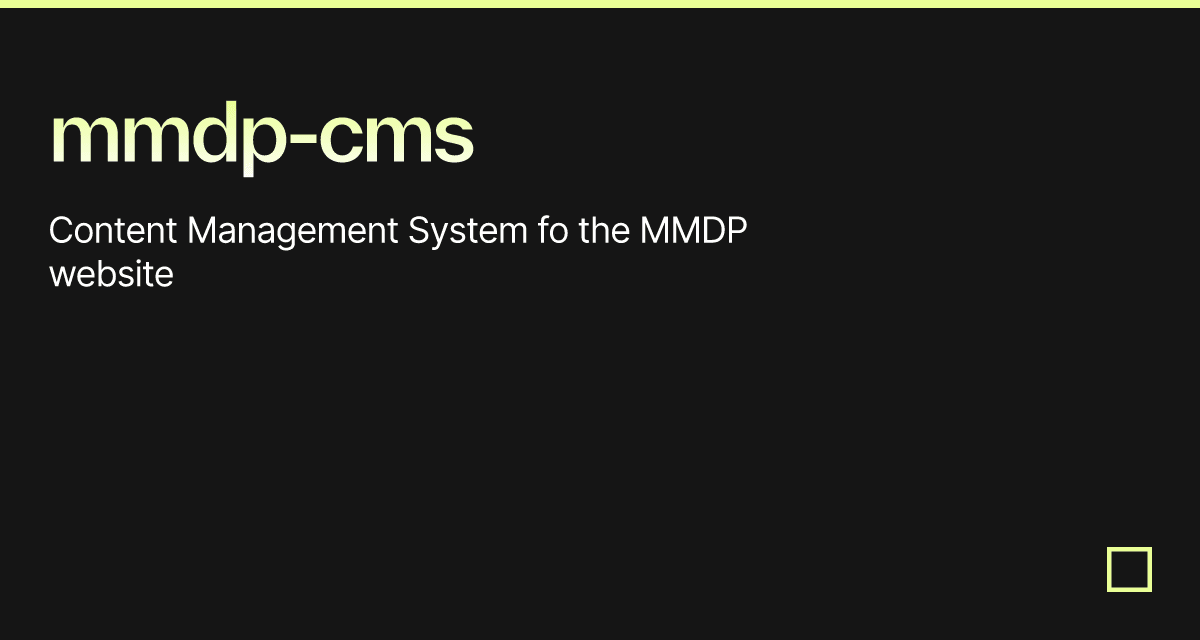 mmdp-cms

Content Management System fo the MMDP website